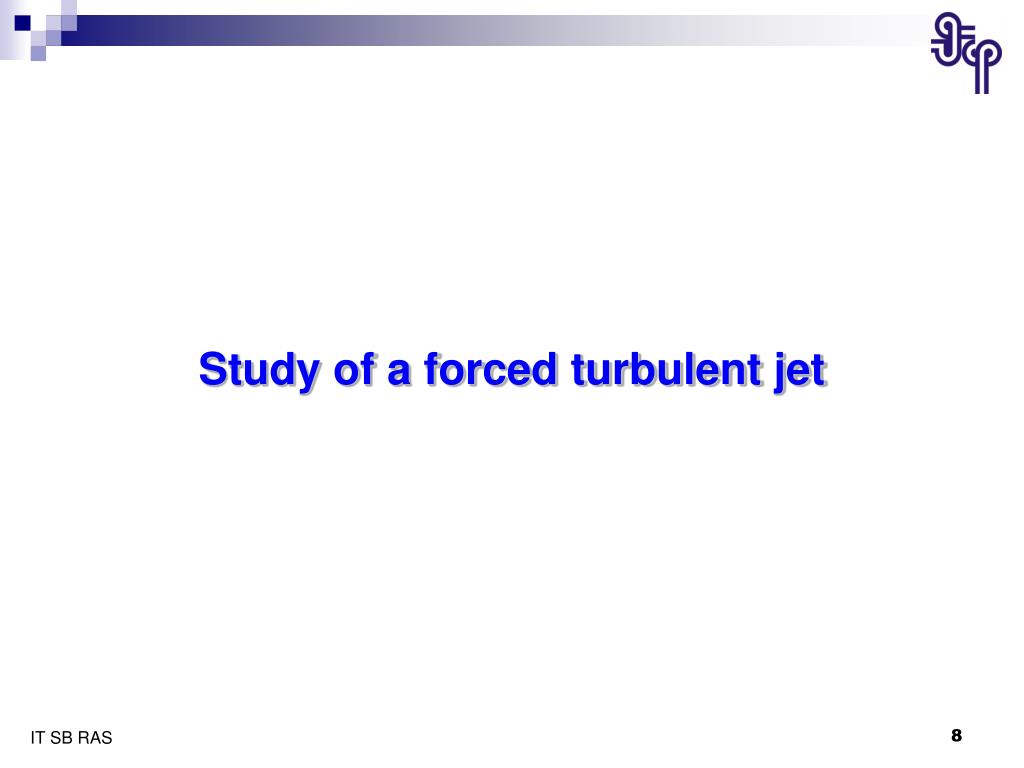 Study of a forced turbulent jet

IT SB RAS

8